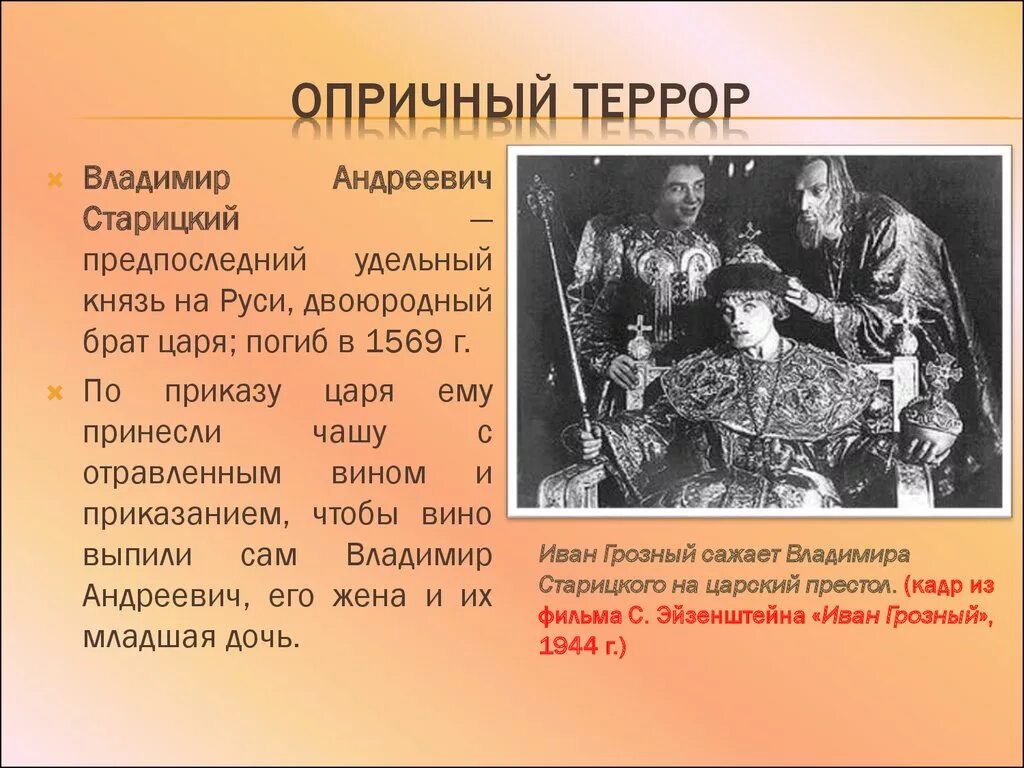 ОПРИЧНЫЙ ТЕРРОР

Владимир Андреевич Старицкий — предпоследний удельный князь на Руси, двоюродный брат царя; погиб в 1569 г.

По приказу царя ему принесли чашу с отравленным вином и приказанием, чтобы вино выпили сам Владимир Андреевич, его жена и их младшая дочь.

Иван Грозный сажает Владимира Старицкого на царский престол. (кадр из фильма С. Эйзенштейна «Иван Грозный», 1944 г.)